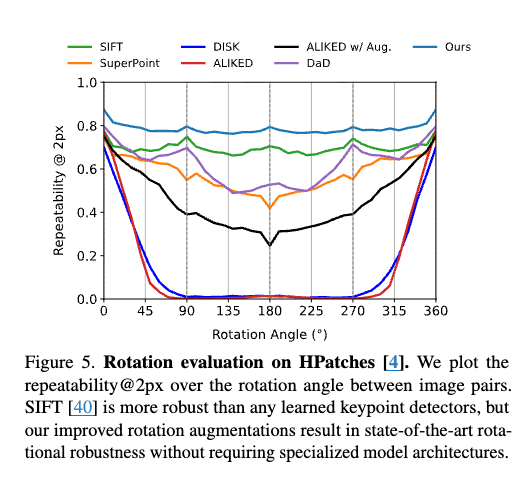 SIFT
SuperPoint
DISK
ALIKED
ALIKED w/ Aug.
DaD
Ours

1.0
0.8
0.6
0.4
0.2
0.0
Repeatability @ 2px

0
45
90
135
180
225
270
315
360
Rotation Angle (°)

Figure 5. **Rotation evaluation on HPatches [4].** We plot the repeatability@2px over the rotation angle between image pairs. SIFT [40] is more robust than any learned keypoint detectors, but our improved rotation augmentations result in state-of-the-art rotational robustness without requiring specialized model architectures.